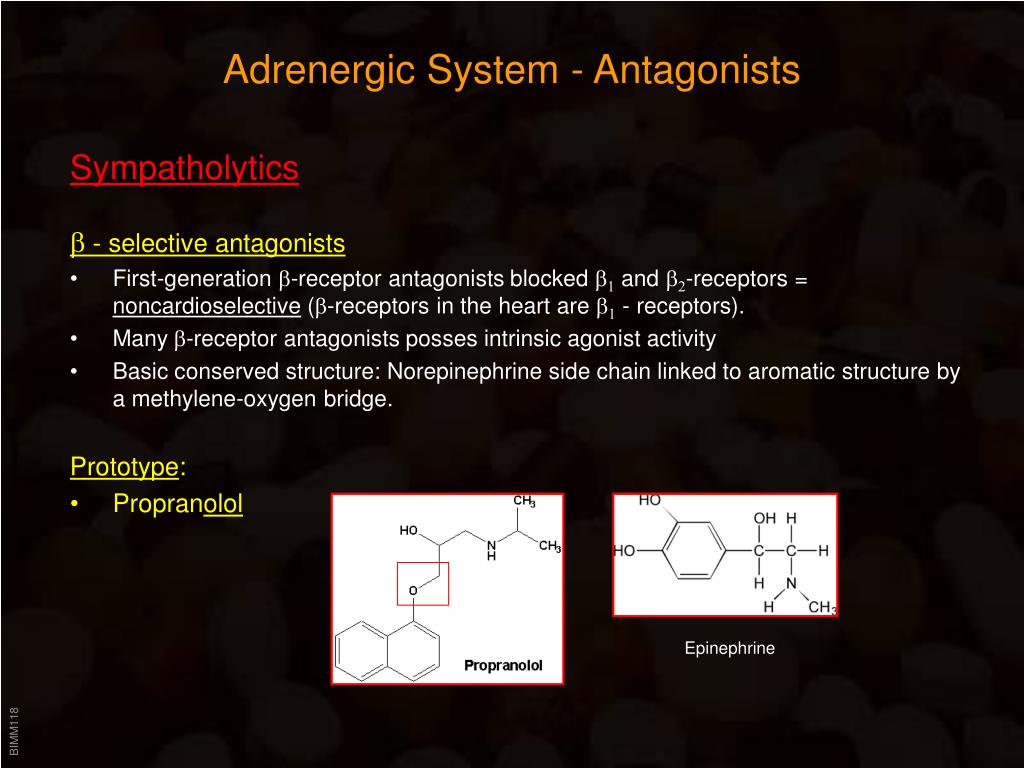 Adrenergic System - Antagonists

Sympatholytics

$\beta$ - selective antagonists
• First-generation $\beta$-receptor antagonists blocked $\beta_1$ and $\beta_2$-receptors = noncardioselective ($\beta$-receptors in the heart are $\beta_1$ - receptors).
• Many $\beta$-receptor antagonists posses intrinsic agonist activity
• Basic conserved structure: Norepinephrine side chain linked to aromatic structure by a methylene-oxygen bridge.

Prototype:
• Propranolol

$CH_3$ HO N H $CH_3$ O Propranolol

HO OH H HO C C H H N H $CH_3$

Epinephrine

BIMM118